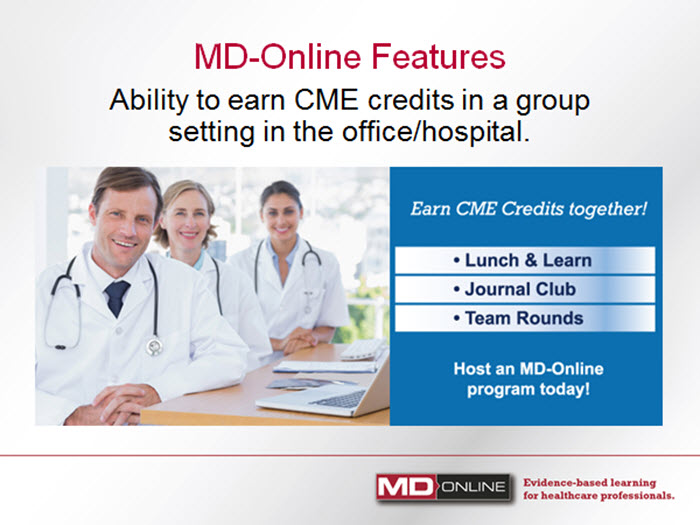 MD-Online Features

Ability to earn CME credits in a group setting in the office/hospital.

Earn CME Credits together!

• Lunch & Learn
• Journal Club
• Team Rounds

Host an MD-Online program today!

MD ONLINE

Evidence-based learning for healthcare professionals.